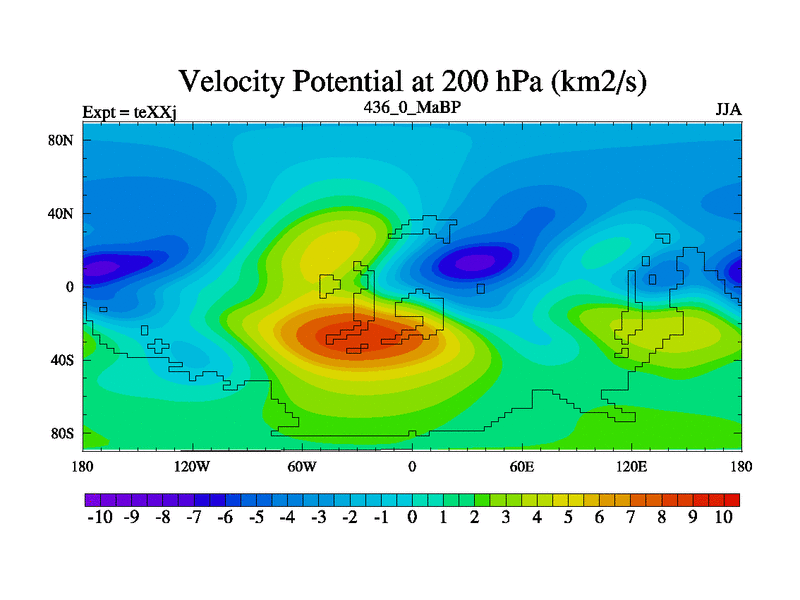 Velocity Potential at 200 hPa (km2/s)

Expt = teXXj

436_0_MaBP

JJA

80N
40N
0
40S
80S

180
120W
60W
0
60E
120E
180

-10 -9 -8 -7 -6 -5 -4 -3 -2 -1 0 1 2 3 4 5 6 7 8 9 10